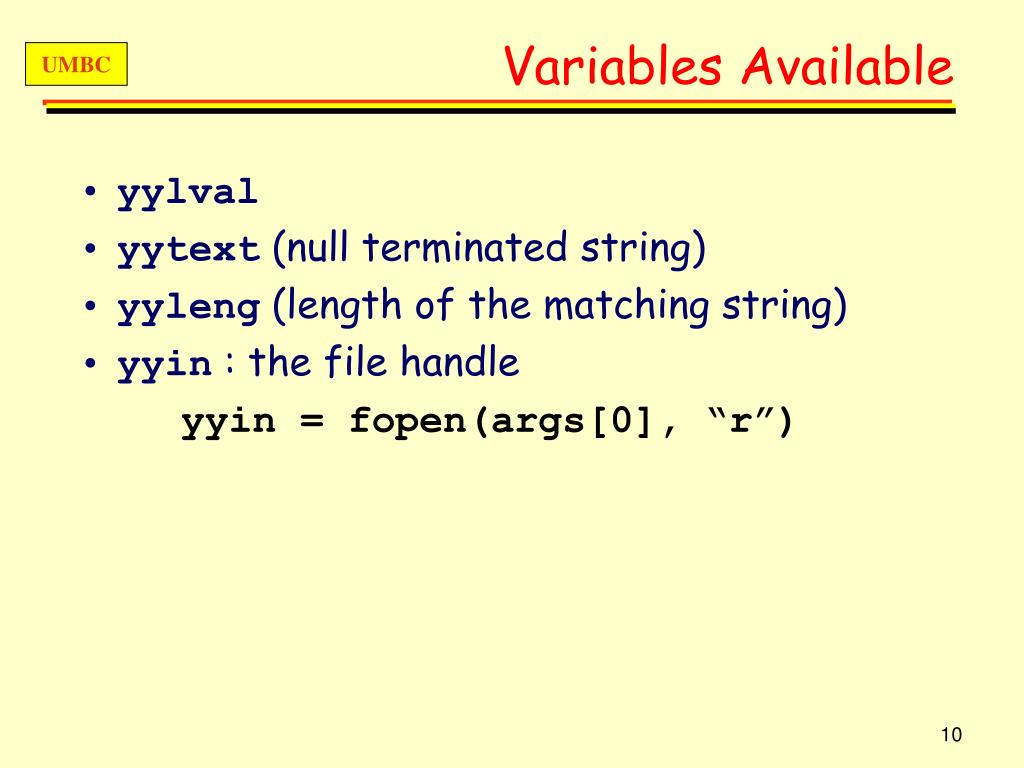 UMBC

Variables Available

• yylval
• yytext (null terminated string)
• yyleng (length of the matching string)
• yyin : the file handle
yyin = fopen(args[0], “r”)

10